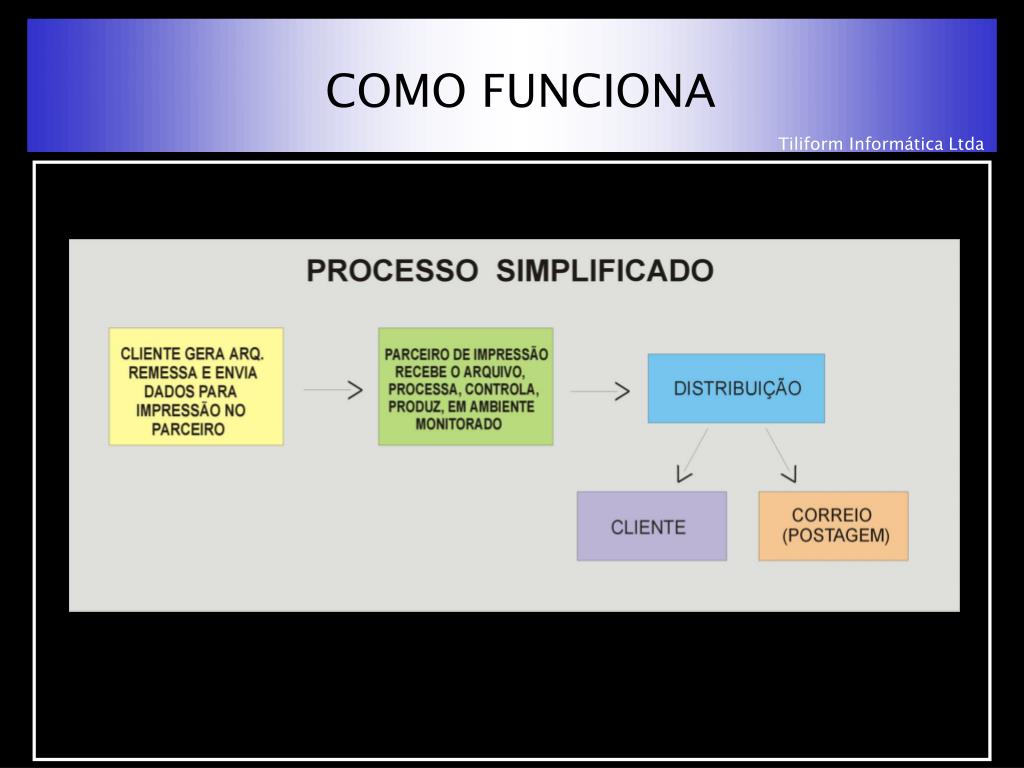 COMO FUNCIONA

Tiliform Informática Ltda

PROCESSO SIMPLIFICADO

CLIENTE GERA ARQ. REMESSA E ENVIA DADOS PARA IMPRESSÃO NO PARCEIRO

PARCEIRO DE IMPRESSÃO RECEBE O ARQUIVO, PROCESSA, CONTROLA, PRODUZ, EM AMBIENTE MONITORADO

DISTRIBUIÇÃO

CLIENTE

CORREIO (POSTAGEM)